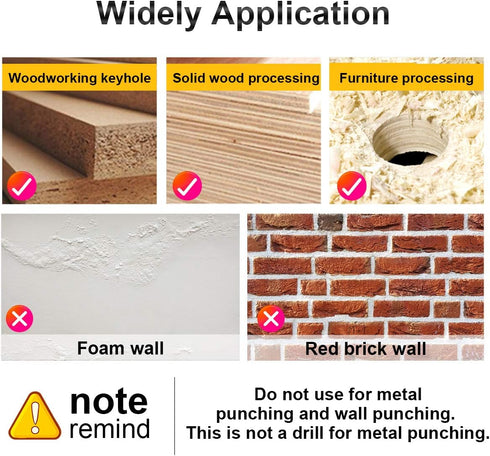 Widely Application

Woodworking keyhole

Solid wood processing

Furniture processing

Foam wall

Red brick wall

note
remind

Do not use for metal punching and wall punching. This is not a drill for metal punching.